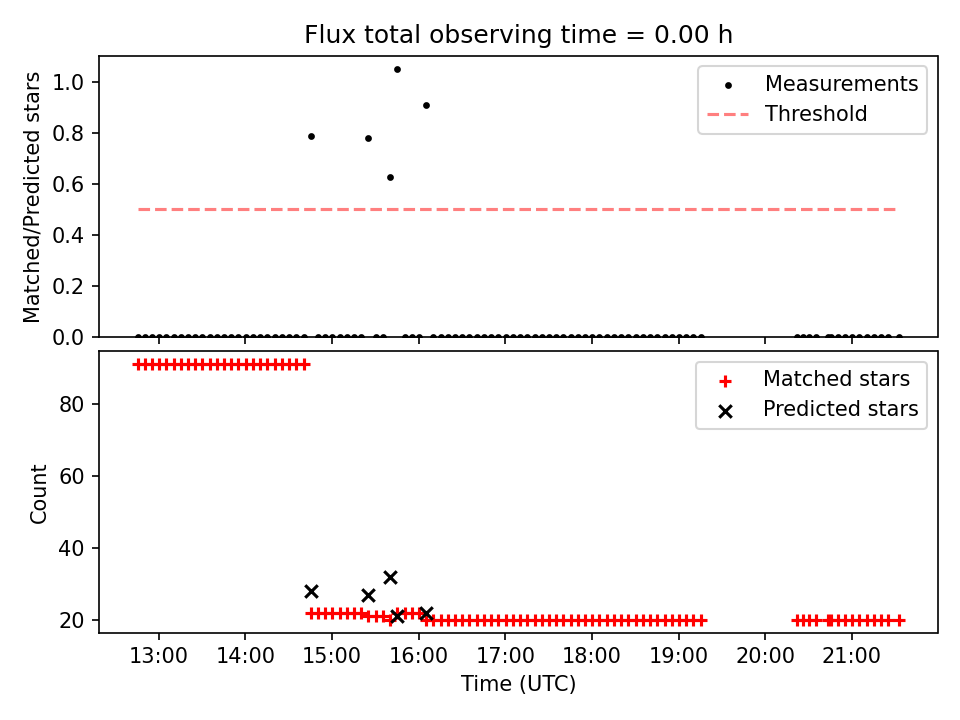 Flux total observing time = 0.00 h

Matched/Predicted stars

1.0
0.8
0.6
0.4
0.2
0.0

Measurements
Threshold

Count

80
60
40
20

Matched stars
Predicted stars

13:00 14:00 15:00 16:00 17:00 18:00 19:00 20:00 21:00

Time (UTC)